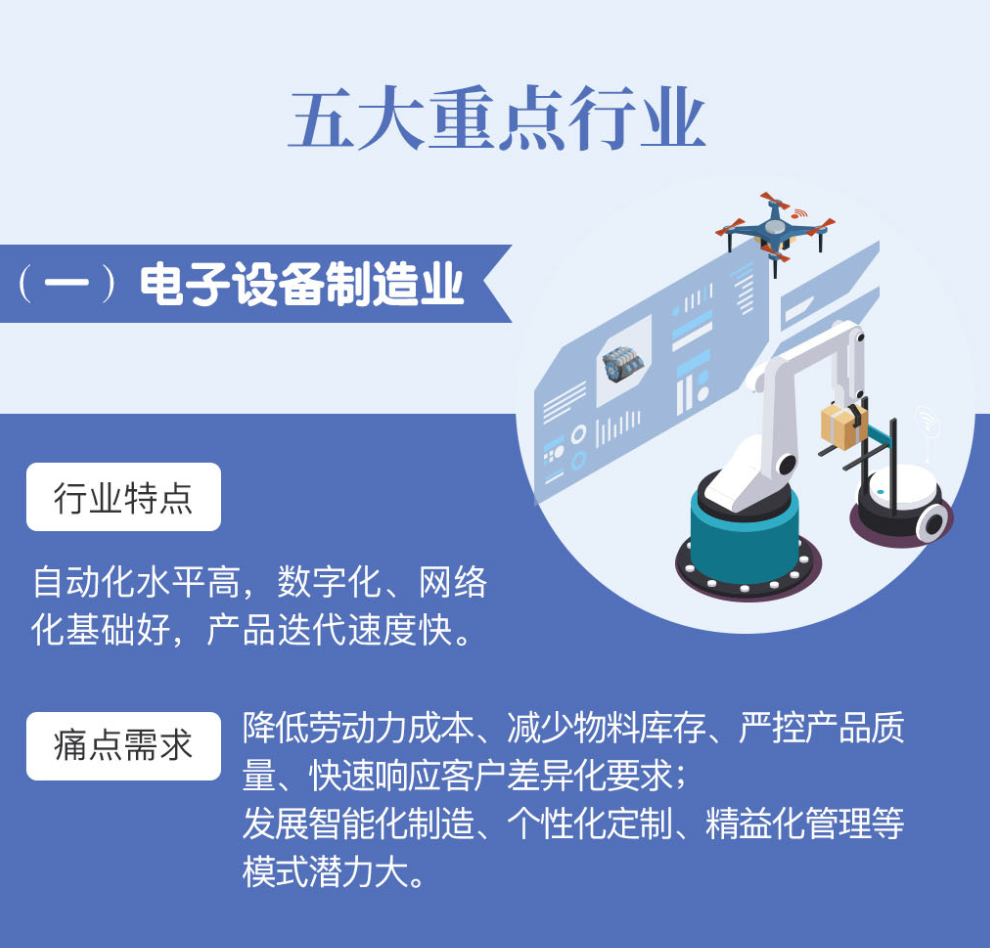 五大重点行业

（一）电子设备制造业

行业特点

自动化水平高，数字化、网络化基础好，产品迭代速度快。

痛点需求

降低劳动力成本、减少物料库存、严控产品质量、快速响应客户差异化要求；
发展智能化制造、个性化定制、精益化管理等模式潜力大。